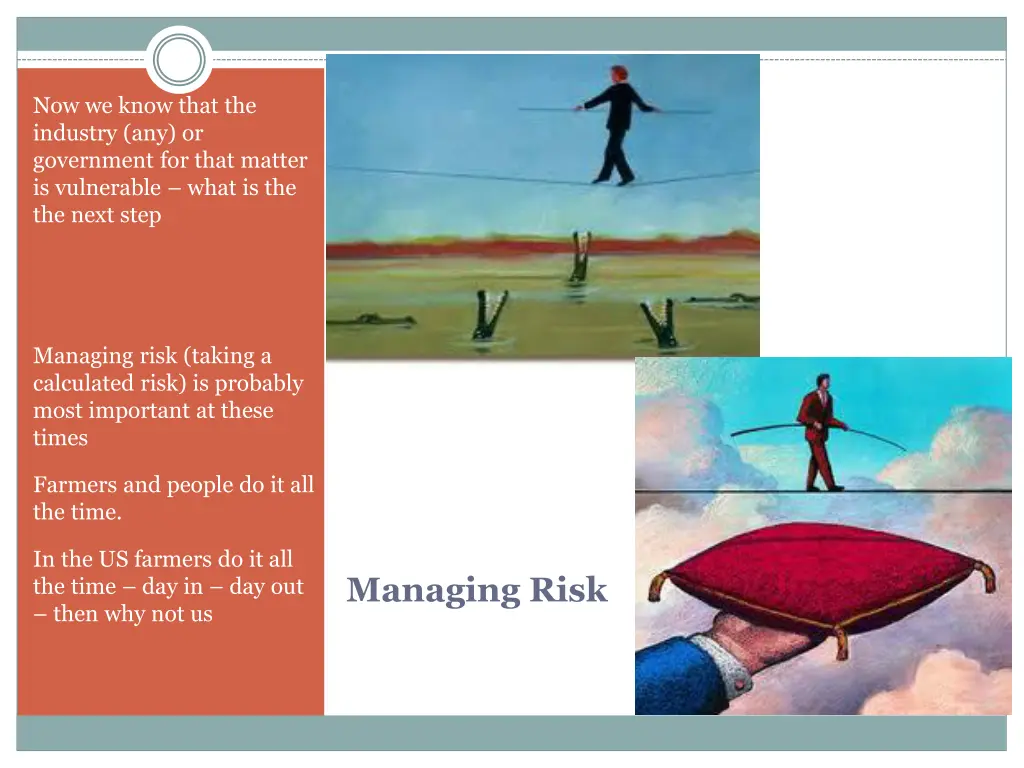 Now we know that the industry (any) or government for that matter is vulnerable – what is the the next step

Managing risk (taking a calculated risk) is probably most important at these times

Farmers and people do it all the time.

In the US farmers do it all the time – day in – day out – then why not us

Managing Risk